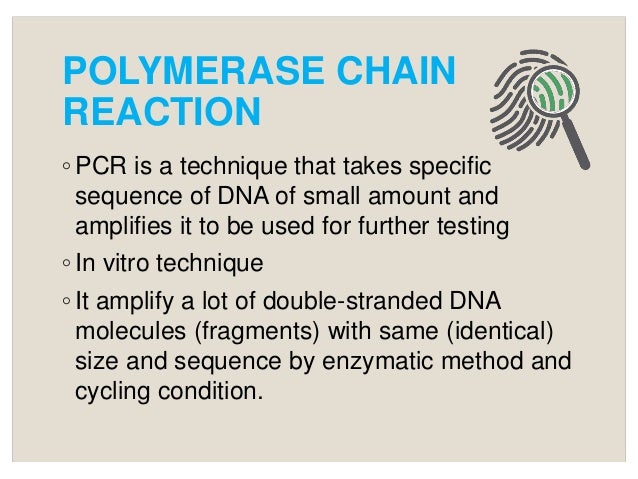 POLYMERASE CHAIN REACTION

◦ PCR is a technique that takes specific sequence of DNA of small amount and amplifies it to be used for further testing

◦ In vitro technique

◦ It amplify a lot of double-stranded DNA molecules (fragments) with same (identical) size and sequence by enzymatic method and cycling condition.